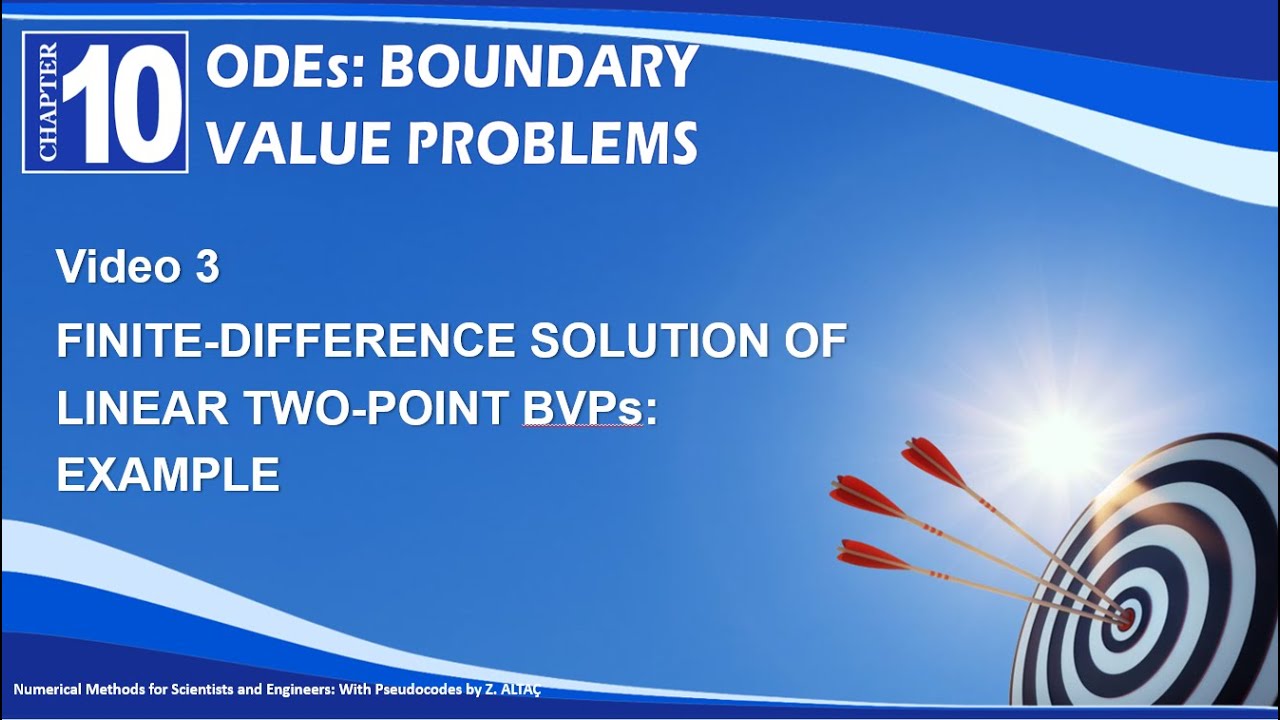 CHAPTER 10 ODEs: BOUNDARY VALUE PROBLEMS

Video 3

FINITE-DIFFERENCE SOLUTION OF LINEAR TWO-POINT BVPs: EXAMPLE

Numerical Methods for Scientists and Engineers: With Pseudocodes by Z. ALTAÇ